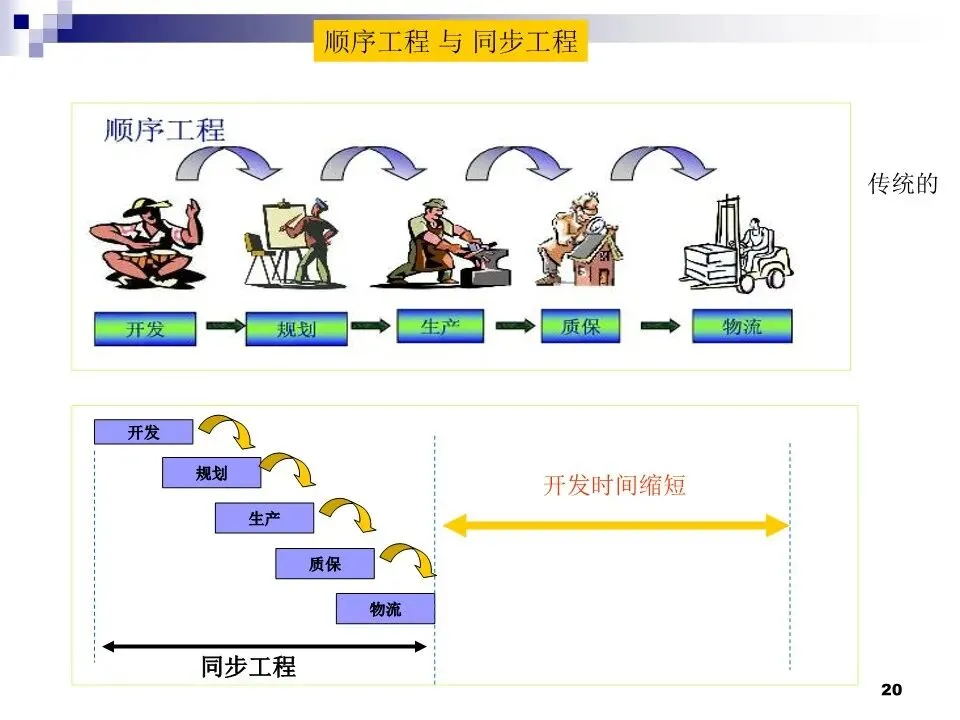 顺序工程 与 同步工程

顺序工程

传统的

开发
规划
生产
质保
物流

开发
规划
生产
质保
物流

开发时间缩短

同步工程

20